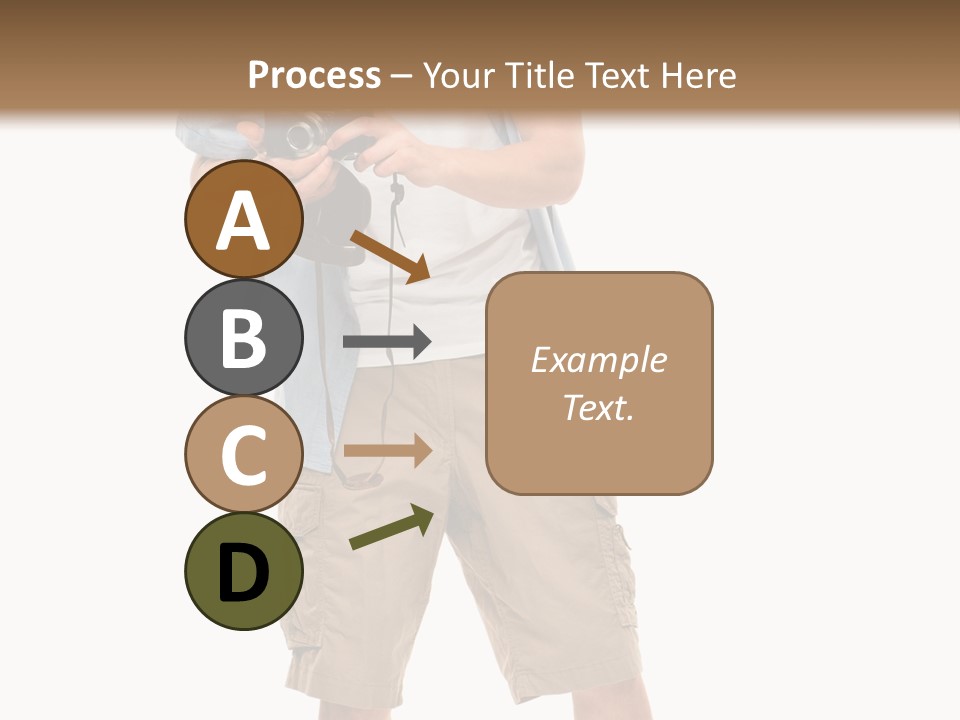 Process – Your Title Text Here

A

B

C

D

Example Text.